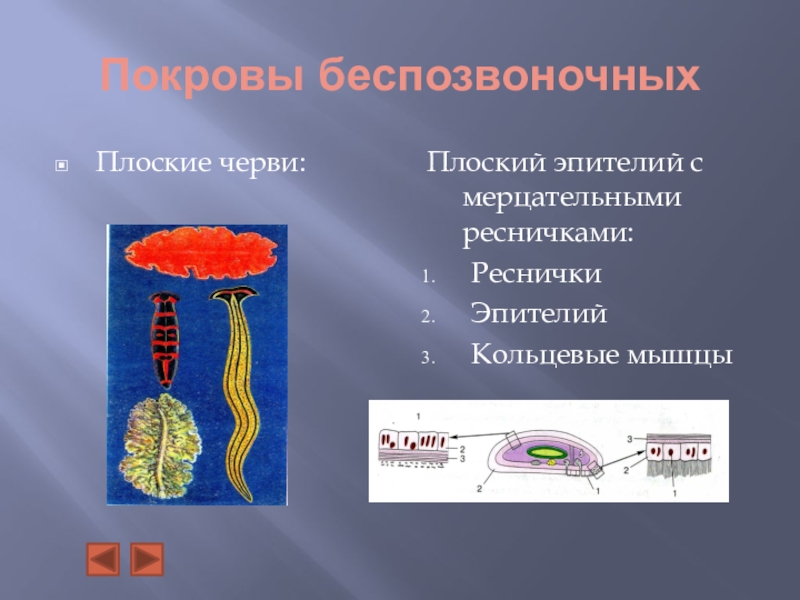 Покровы беспозвоночных

Плоские черви:

Плоский эпителий с мерцательными ресничками:
1. Реснички
2. Эпителий
3. Кольцевые мышцы

1
2
3
2
1
3
2
1